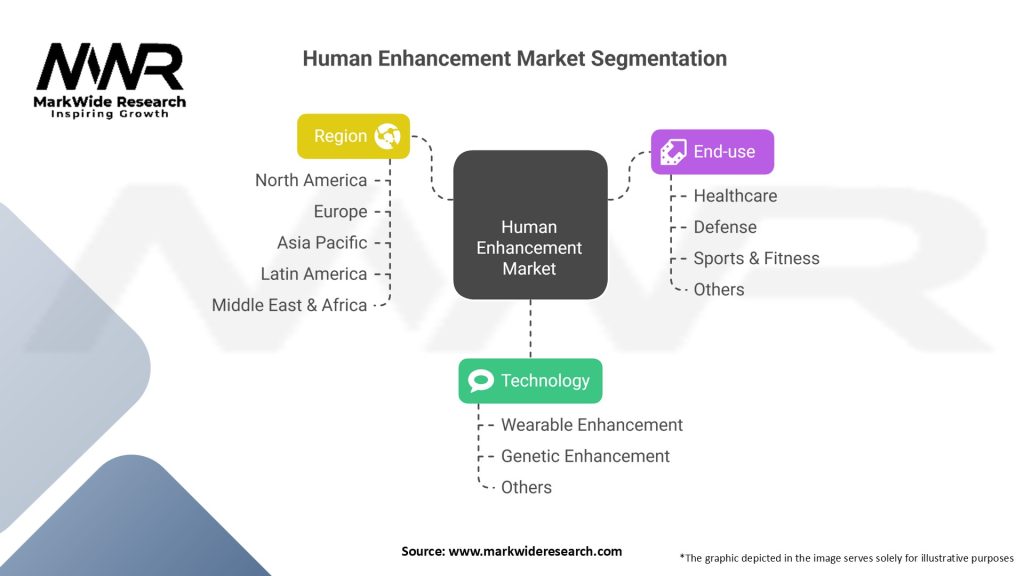 MWR
MarkWide Research
Inspiring Growth

Human Enhancement Market Segmentation

Region
North America
Europe
Asia Pacific
Latin America
Middle East & Africa

Human Enhancement Market

End-use
Healthcare
Defense
Sports & Fitness
Others

Technology
Wearable Enhancement
Genetic Enhancement
Others

Source: www.markwideresearch.com

*The graphic depicted in the image serves solely for illustrative purposes